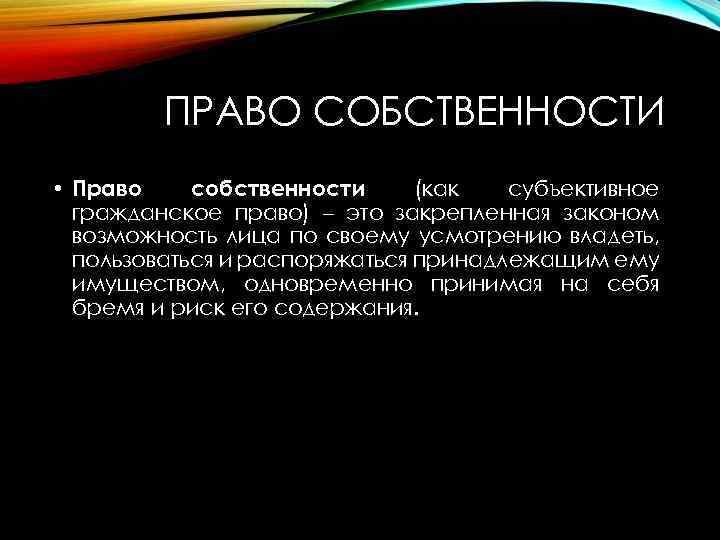 ПРАВО СОБСТВЕННОСТИ

• Право собственности (как субъективное гражданское право) – это закрепленная законом возможность лица по своему усмотрению владеть, пользоваться и распоряжаться принадлежащим ему имуществом, одновременно принимая на себя бремя и риск его содержания.